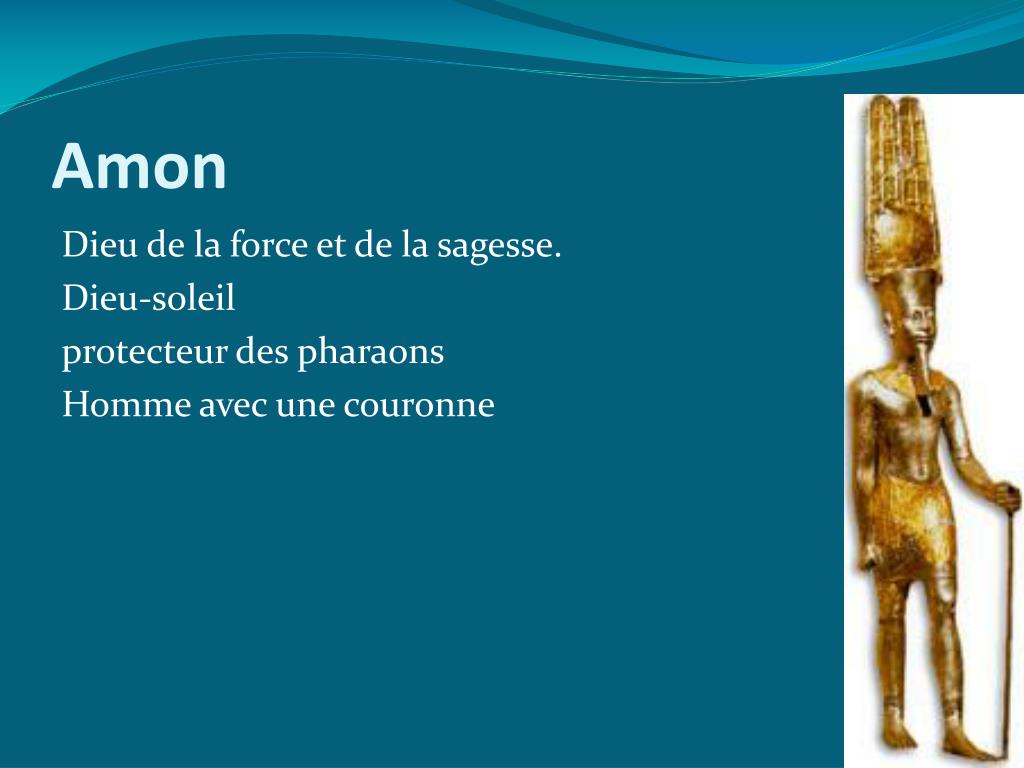 Amon

Dieu de la force et de la sagesse.
Dieu-soleil
protecteur des pharaons
Homme avec une couronne